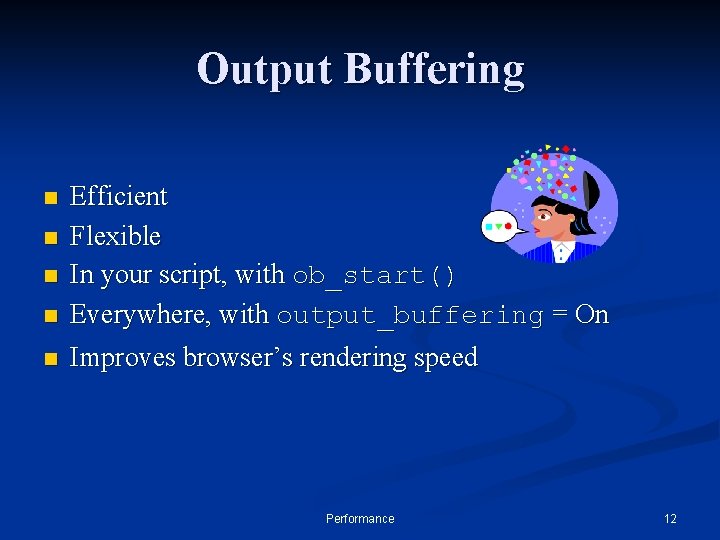 Output Buffering

- Efficient
- Flexible
- In your script, with ob_start()
- Everywhere, with output_buffering = On
- Improves browser's rendering speed

Performance

12